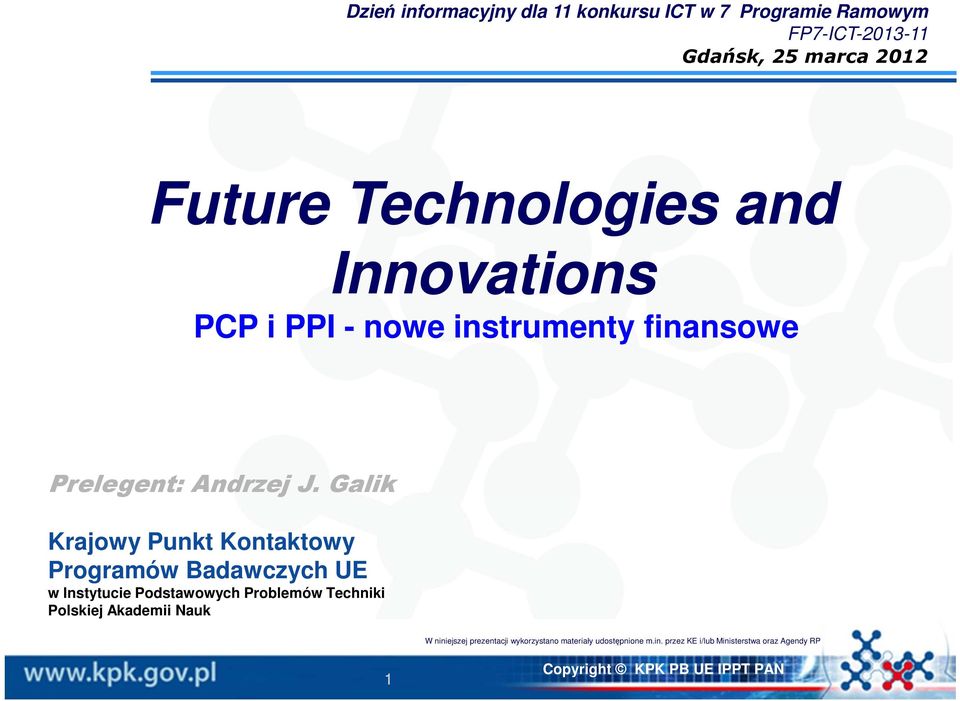 Dzień informacyjny dla 11 konkursu ICT w 7 Programie Ramowym
FP7-ICT-2013-11
Gdańsk, 25 marca 2012

Future Technologies and Innovations
PCP i PPI - nowe instrumenty finansowe

Prelegent: Andrzej J. Galik

Krajowy Punkt Kontaktowy Programów Badawczych UE
w Instytucie Podstawowych Problemów Techniki Polskiej Akademii Nauk

W niniejszej prezentacji wykorzystano materiały udostępnione m.in. przez KE i/lub Ministerstwa oraz Agendy RP

www.kpk.gov.pl

1

Copyright © KPK PB UE IPPT PAN